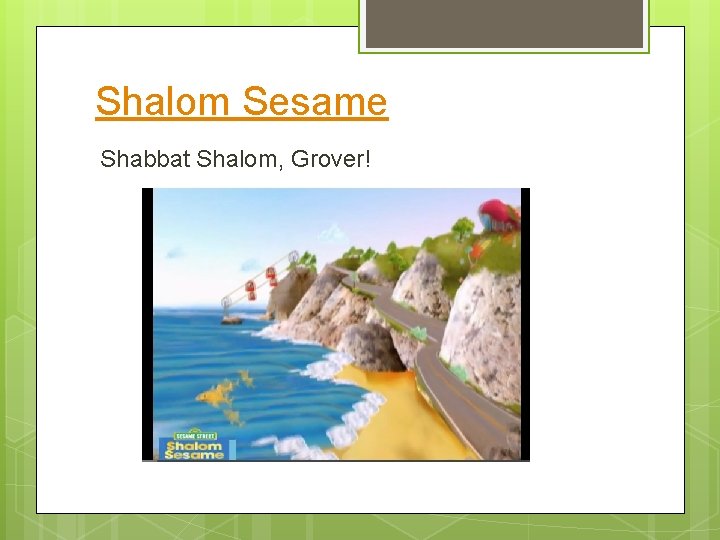 Shalom Sesame

Shabbat Shalom, Grover!

SESAME STREET
Shalom Sesame